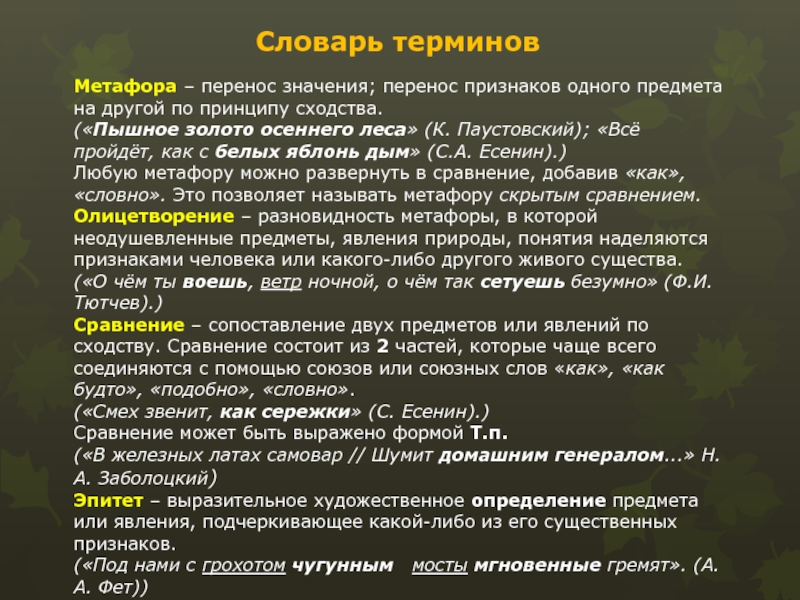 Словарь терминов

Метафора – перенос значения; перенос признаков одного предмета на другой по принципу сходства.
(«Пышное золото осеннего леса» (К. Паустовский); «Всё пройдёт, как с белых яблонь дым» (С.А. Есенин).)
Любую метафору можно развернуть в сравнение, добавив «как», «словно». Это позволяет называть метафору скрытым сравнением.
Олицетворение – разновидность метафоры, в которой неодушевленные предметы, явления природы, понятия наделяются признаками человека или какого-либо другого живого существа.
(«О чём ты воешь, ветр ночной, о чём так сетуешь безумно» (Ф.И. Тютчев).)
Сравнение – сопоставление двух предметов или явлений по сходству. Сравнение состоит из 2 частей, которые чаще всего соединяются с помощью союзов или союзных слов «как», «как будто», «подобно», «словно».
(«Смех звенит, как сережки» (С. Есенин).)
Сравнение может быть выражено формой Т.п.
(«В железных латах самовар // Шумит домашним генералом...» Н. А. Заболоцкий)
Эпитет – выразительное художественное определение предмета или явления, подчеркивающее какой-либо из его существенных признаков.
(«Под нами с грохотом чугунным мосты мгновенные гремят». (А. А. Фет))